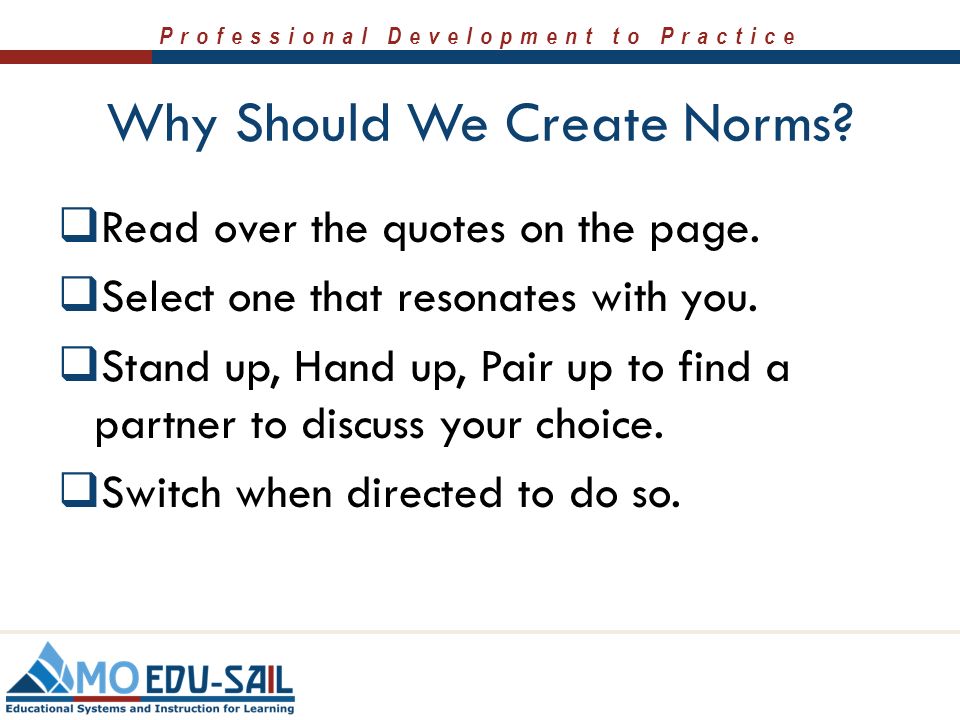 Professional Development to Practice

Why Should We Create Norms?

❑Read over the quotes on the page.

❑Select one that resonates with you.

❑Stand up, Hand up, Pair up to find a partner to discuss your choice.

❑Switch when directed to do so.

MO EDU-SAIL
Educational Systems and Instruction for Learning